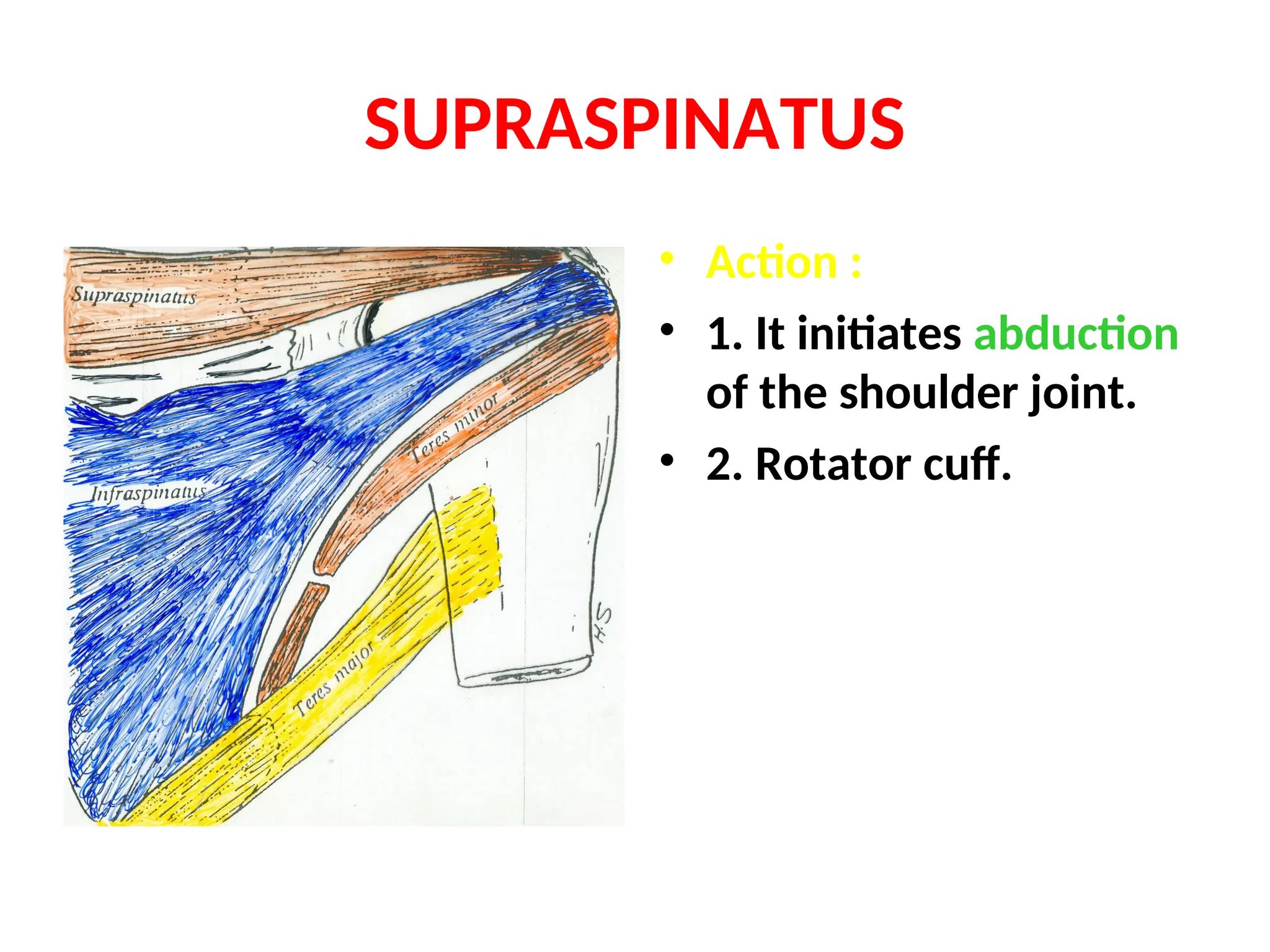 SUPRASPINATUS

Supraspinatus

Infraspinatus

Teres minor

Teres major

H.S

• Action :
• 1. It initiates abduction of the shoulder joint.
• 2. Rotator cuff.